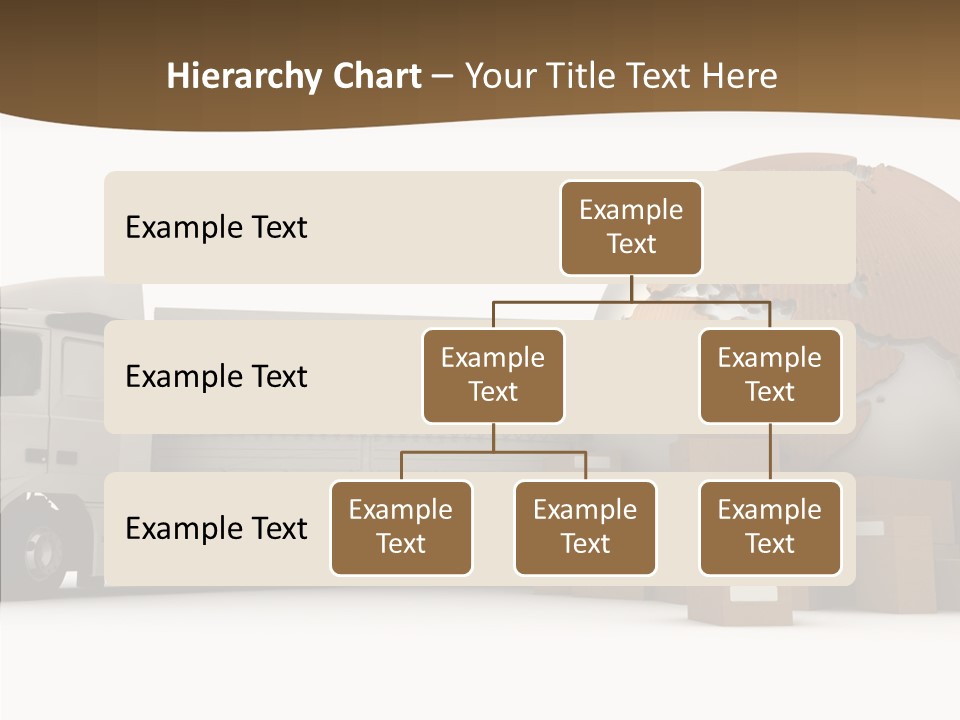 Hierarchy Chart – Your Title Text Here

Example Text

Example Text

Example Text

Example Text

Example Text

Example Text

Example Text

Example Text

Example Text